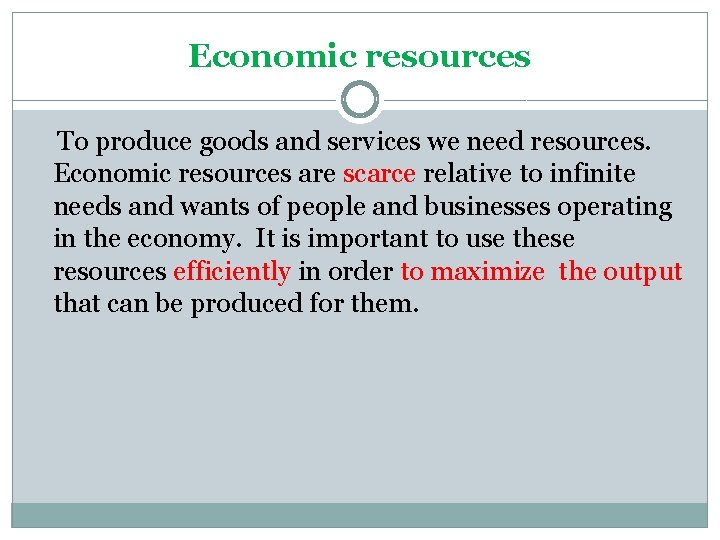 Economic resources

To produce goods and services we need resources. Economic resources are scarce relative to infinite needs and wants of people and businesses operating in the economy. It is important to use these resources efficiently in order to maximize the output that can be produced for them.